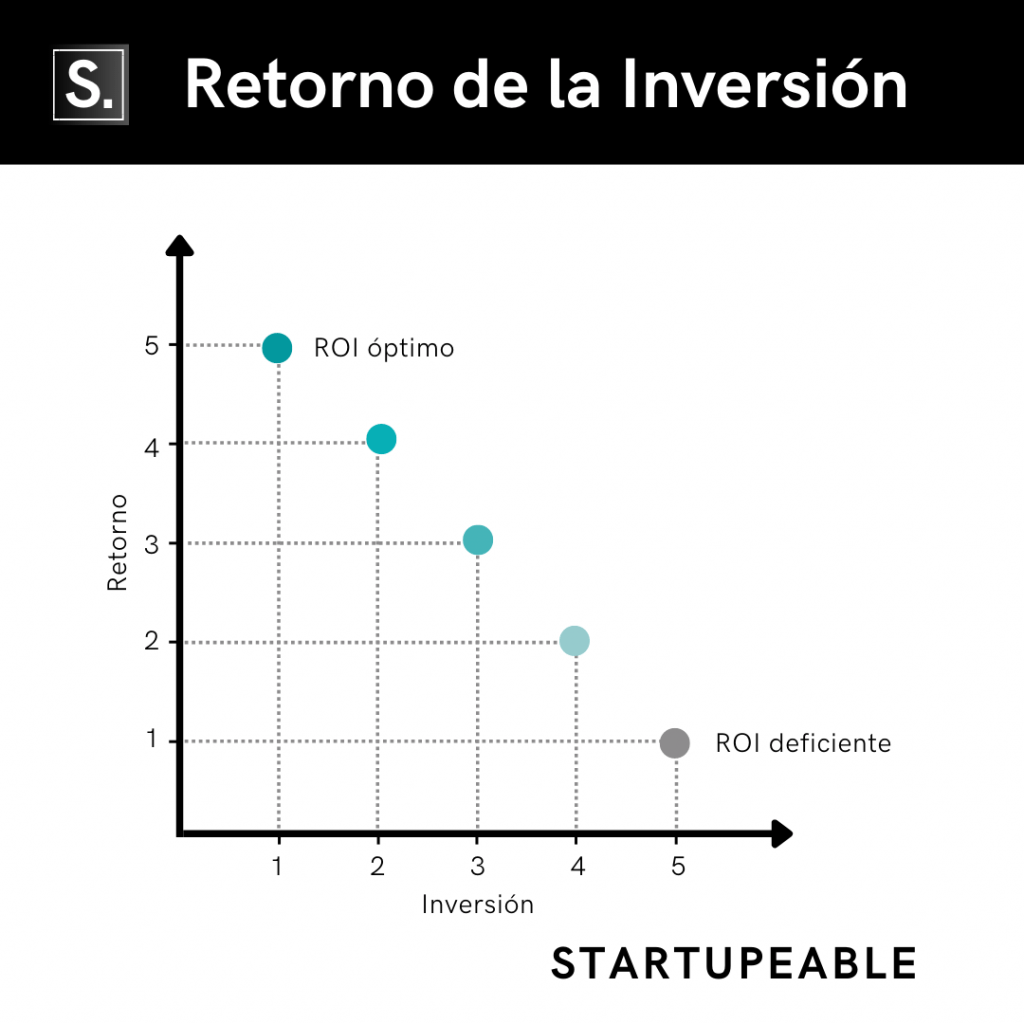 S. Retorno de la Inversión

Retorno

5
4
3
2
1

ROI óptimo

ROI deficiente

1 2 3 4 5

Inversión

STARTUPEABLE